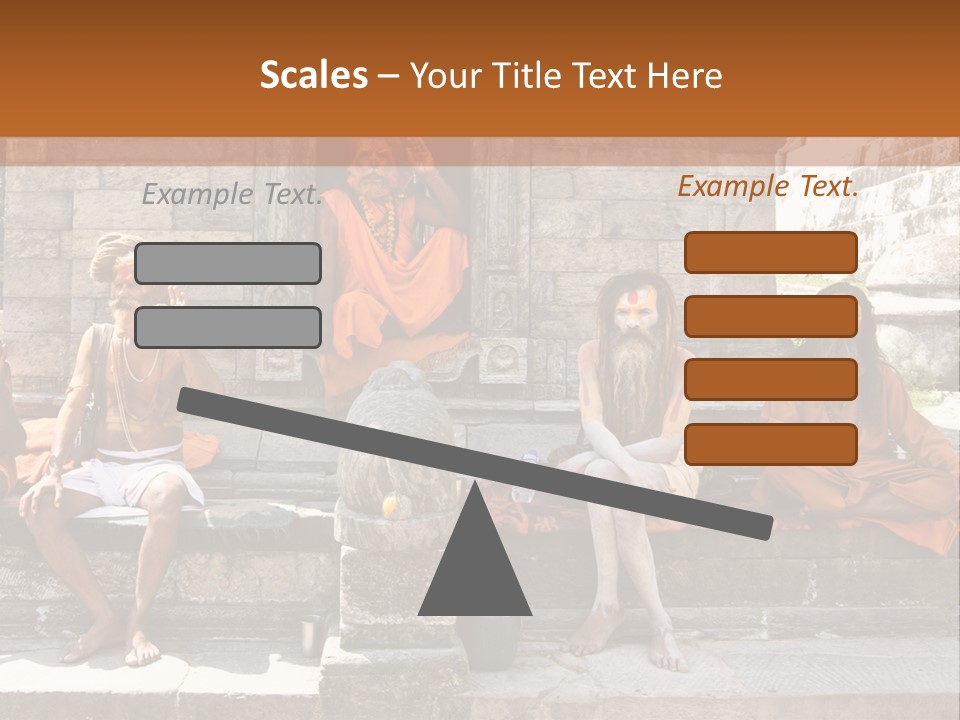 Scales – Your Title Text Here

Example Text.

Example Text.